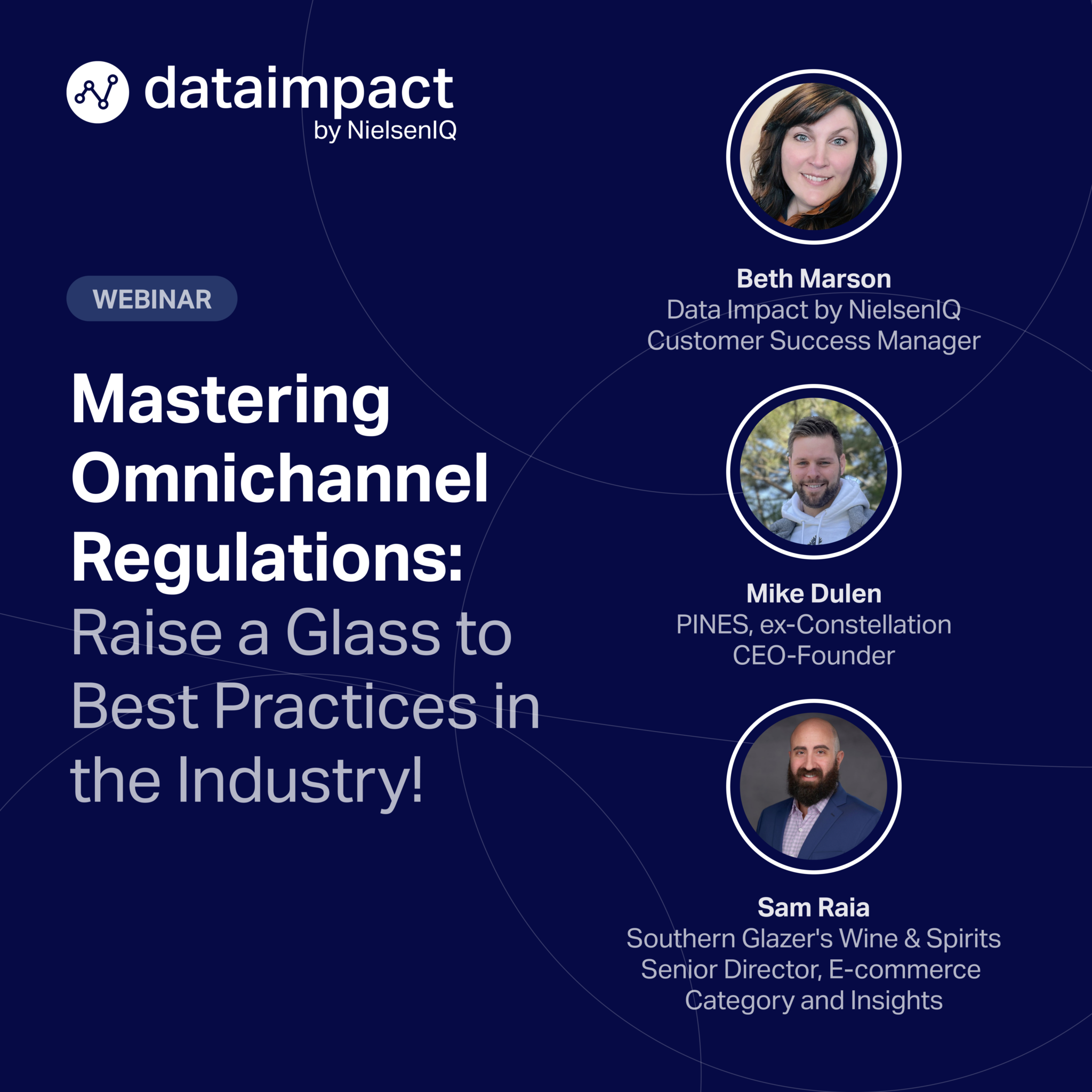 dataimpact
by NielsenIQ

WEBINAR

Mastering Omnichannel Regulations: Raise a Glass to Best Practices in the Industry!

Beth Marson
Data Impact by NielsenIQ
Customer Success Manager

Mike Dulen
PINES, ex-Constellation
CEO-Founder

Sam Raia
Southern Glazer's Wine & Spirits
Senior Director, E-commerce
Category and Insights